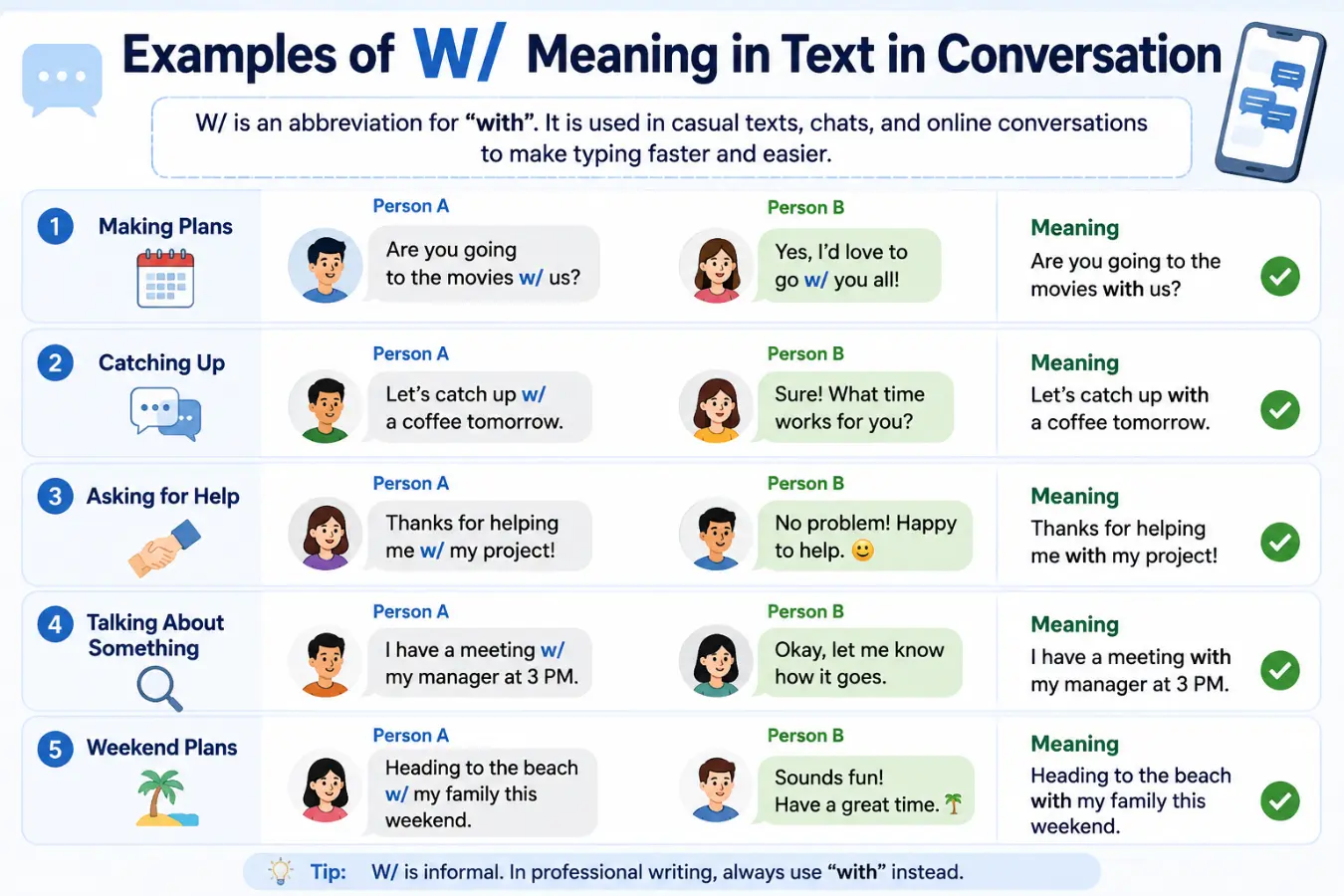 Examples of W/ Meaning in Text in Conversation

W/ is an abbreviation for "with". It is used in casual texts, chats, and online conversations to make typing faster and easier.

1 Making Plans

Person A
Are you going to the movies w/ us?

Person B
Yes, I'd love to go w/ you all!

Meaning
Are you going to the movies with us?

2 Catching Up

Person A
Let's catch up w/ a coffee tomorrow.

Person B
Sure! What time works for you?

Meaning
Let's catch up with a coffee tomorrow.

3 Asking for Help

Person A
Thanks for helping me w/ my project!

Person B
No problem! Happy to help. 🙂

Meaning
Thanks for helping me with my project!

4 Talking About Something

Person A
I have a meeting w/ my manager at 3 PM.

Person B
Okay, let me know how it goes.

Meaning
I have a meeting with my manager at 3 PM.

5 Weekend Plans

Person A
Heading to the beach w/ my family this weekend.

Person B
Sounds fun! Have a great time. 🌴

Meaning
Heading to the beach with my family this weekend.

Tip: W/ is informal. In professional writing, always use "with" instead.